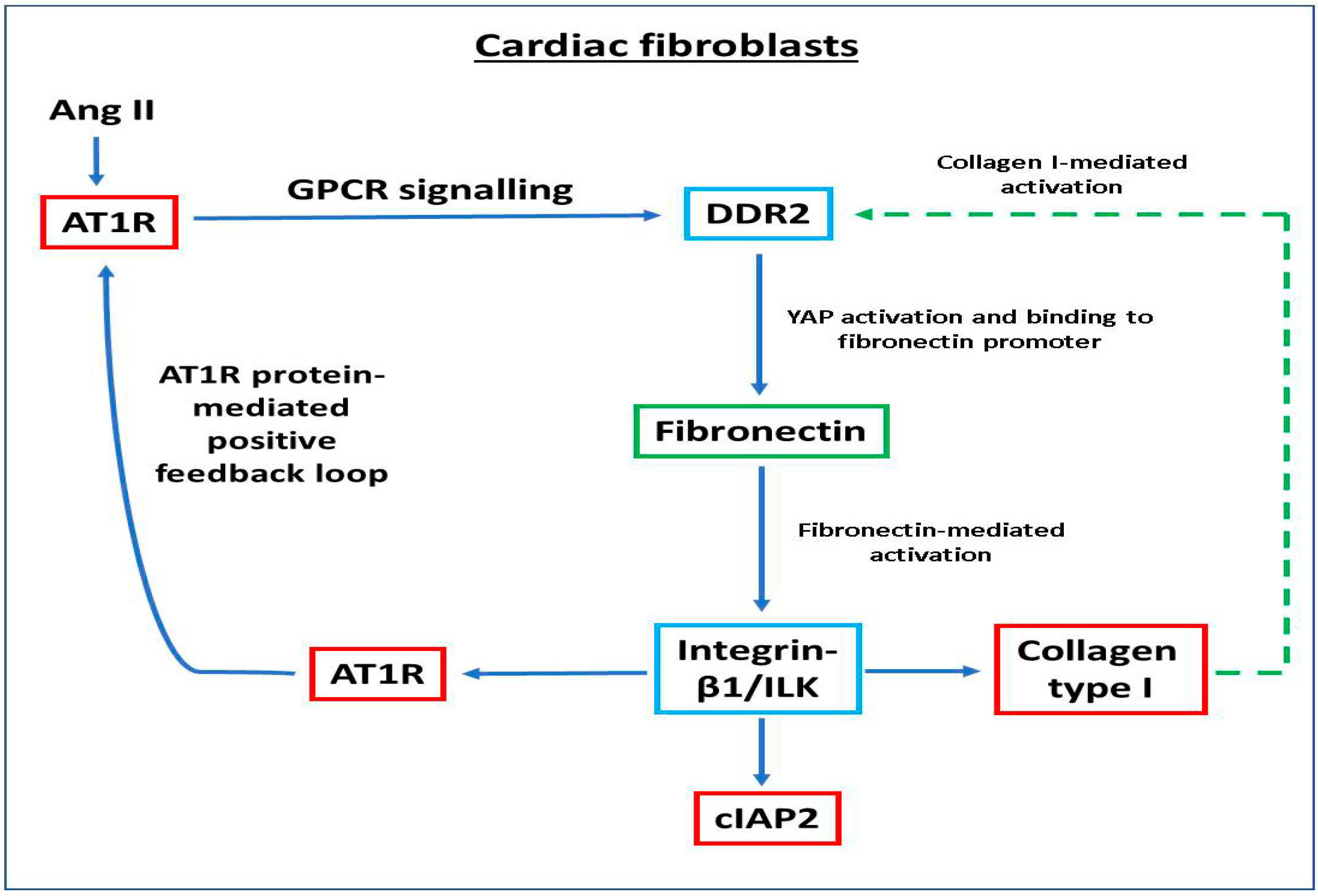 Cardiac fibroblasts

Ang II

AT1R

GPCR signalling

DDR2

Collagen I-mediated activation

YAP activation and binding to fibronectin promoter

AT1R protein-mediated positive feedback loop

Fibronectin

Fibronectin-mediated activation

AT1R

Integrin-β1/ILK

Collagen type I

cIAP2